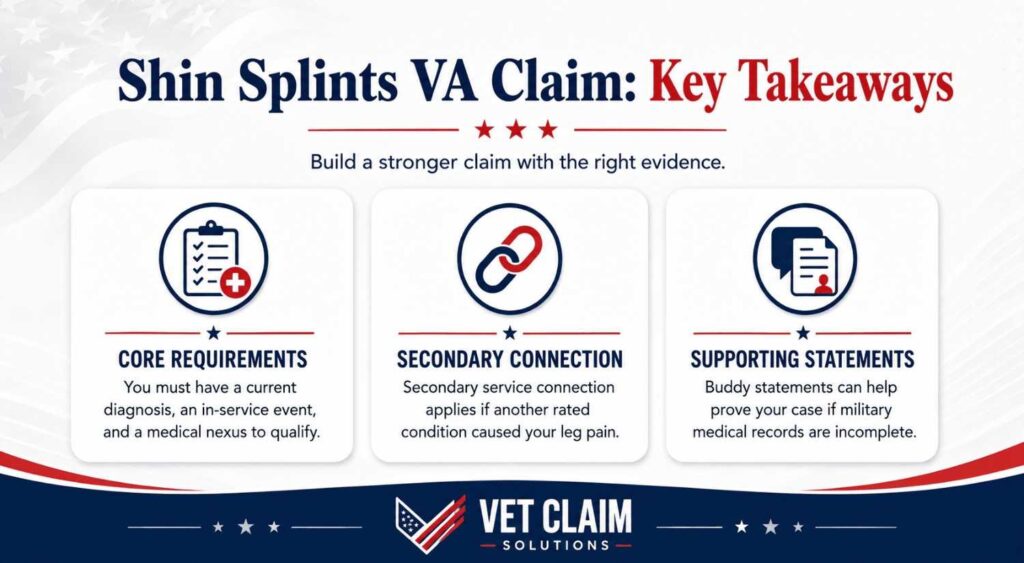 Shin Splints VA Claim: Key Takeaways

Build a stronger claim with the right evidence.

CORE REQUIREMENTS
You must have a current diagnosis, an in-service event, and a medical nexus to qualify.

SECONDARY CONNECTION
Secondary service connection applies if another rated condition caused your leg pain.

SUPPORTING STATEMENTS
Buddy statements can help prove your case if military medical records are incomplete.

VET CLAIM
SOLUTIONS